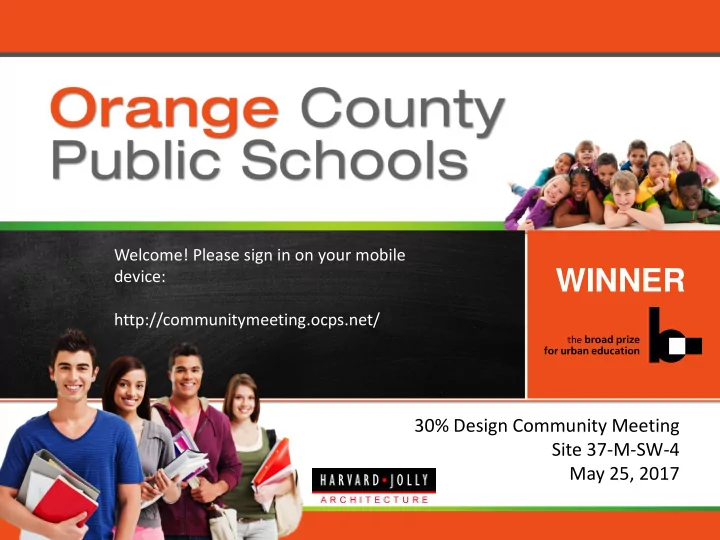 Orange County Public Schools

Welcome! Please sign in on your mobile device:

http://communitymeeting.ocps.net/

WINNER

the broad prize for urban education

30% Design Community Meeting
Site 37-M-SW-4
May 25, 2017

HARVARD • JOLLY
ARCHITECTURE